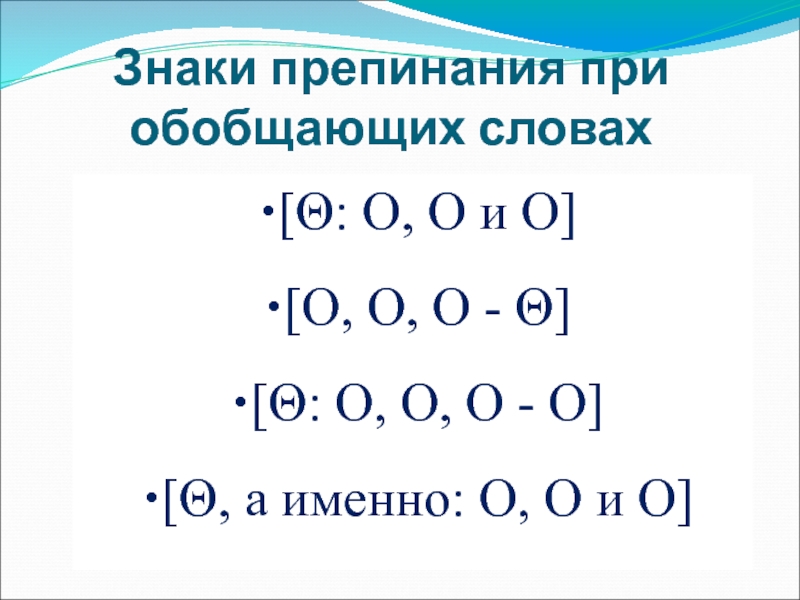 Знаки препинания при обобщающих словах

•[Θ: О, О и О]

•[О, О, О - Θ]

•[Θ: О, О, О - О]

•[Θ, а именно: О, О и О]